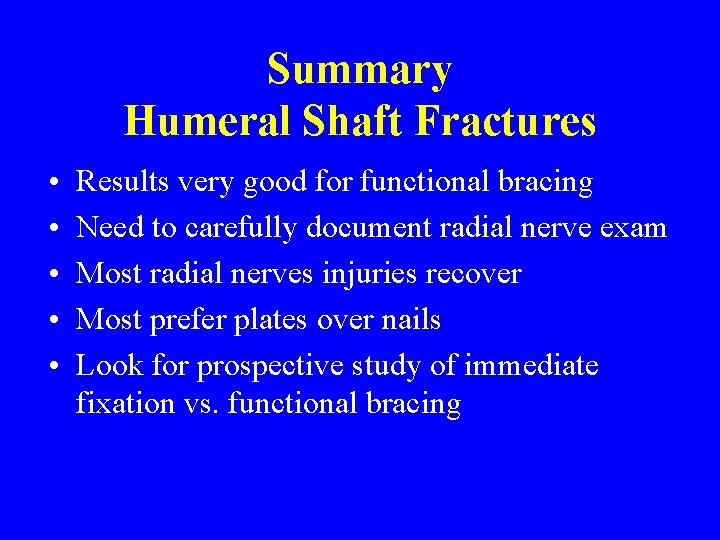 Summary
Humeral Shaft Fractures

• Results very good for functional bracing
• Need to carefully document radial nerve exam
• Most radial nerves injuries recover
• Most prefer plates over nails
• Look for prospective study of immediate fixation vs. functional bracing